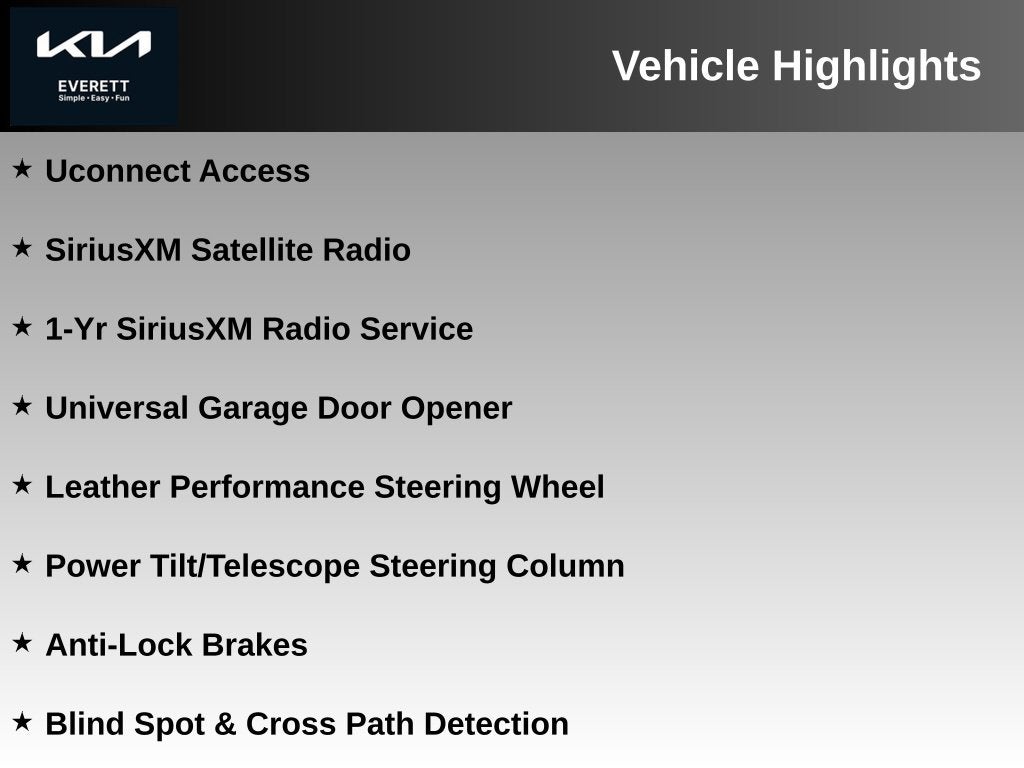 KIA
EVERETT
Simple • Easy • Fun

Vehicle Highlights

★ Uconnect Access

★ SiriusXM Satellite Radio

★ 1-Yr SiriusXM Radio Service

★ Universal Garage Door Opener

★ Leather Performance Steering Wheel

★ Power Tilt/Telescope Steering Column

★ Anti-Lock Brakes

★ Blind Spot & Cross Path Detection